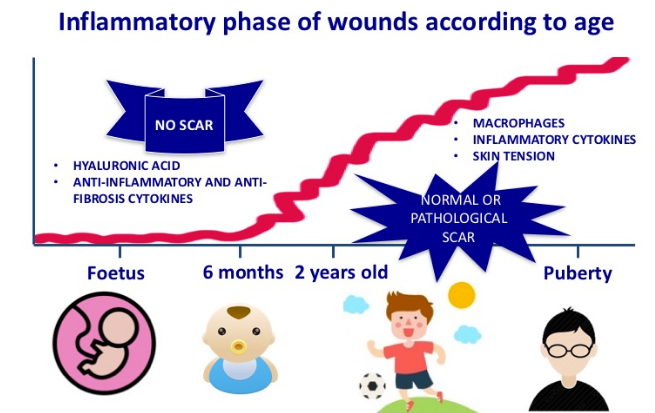 Inflammatory phase of wounds according to age

NO SCAR

• HYALURONIC ACID
• ANTI-INFLAMMATORY AND ANTI-FIBROSIS CYTOKINES

• MACROPHAGES
• INFLAMMATORY CYTOKINES
• SKIN TENSION

NORMAL OR PATHOLOGICAL SCAR

Foetus

6 months

2 years old

Puberty